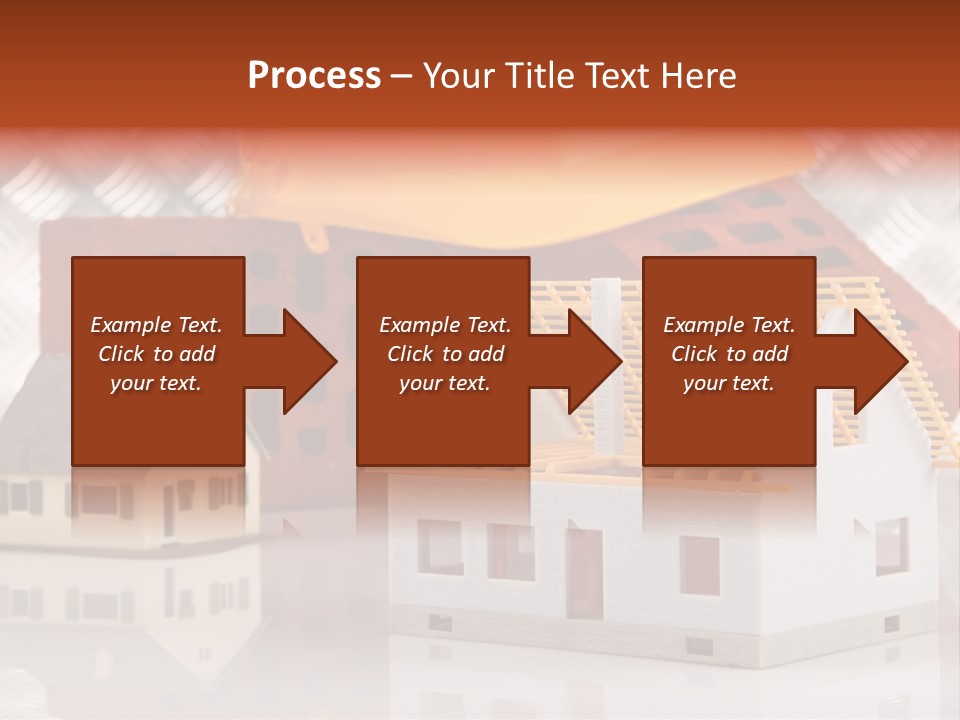 Process – Your Title Text Here

Example Text. Click to add your text.

Example Text. Click to add your text.

Example Text. Click to add your text.